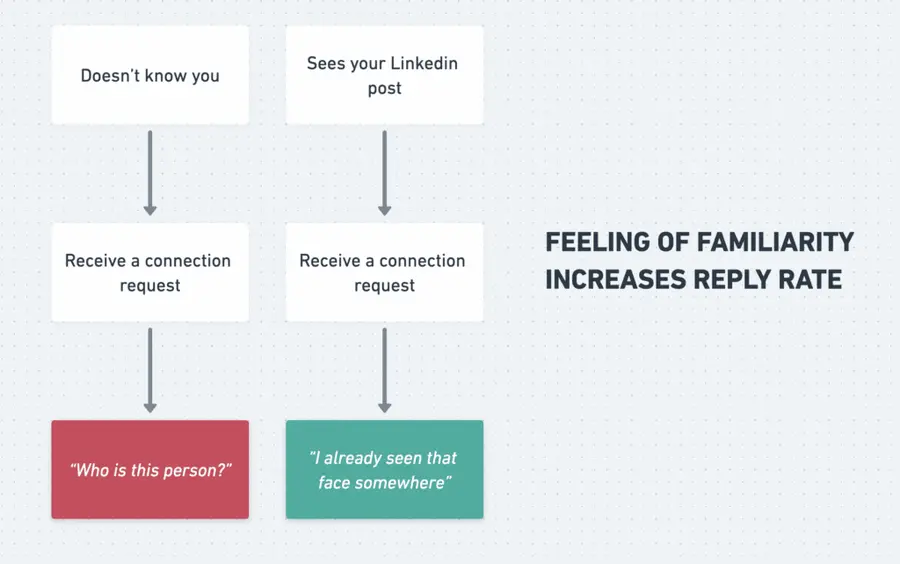 Doesn't know you

Receive a connection request

"Who is this person?"

Sees your Linkedin post

Receive a connection request

"I already seen that face somewhere"

FEELING OF FAMILIARITY INCREASES REPLY RATE